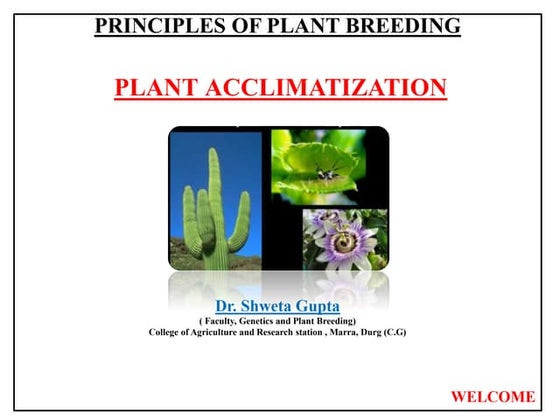 PRINCIPLES OF PLANT BREEDING

PLANT ACCLIMATIZATION

Dr. Shweta Gupta
( Faculty, Genetics and Plant Breeding)
College of Agriculture and Research station , Marra, Durg (C.G)

WELCOME